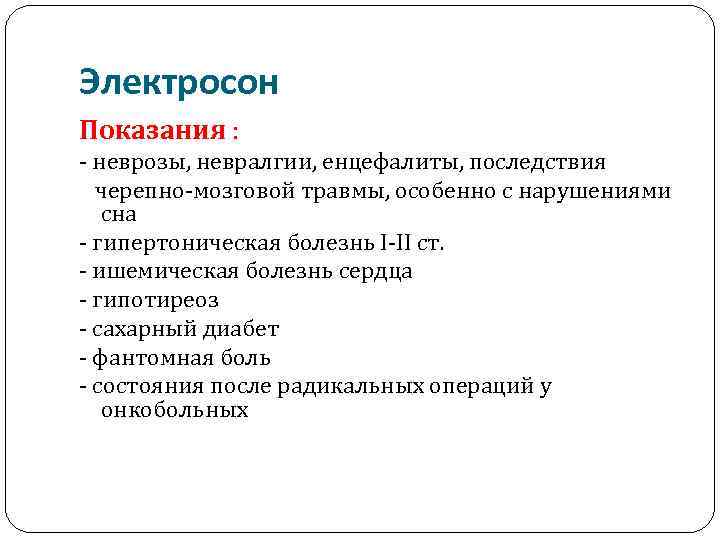 Электросон

Показания :

- неврозы, невралгии, енцефалиты, последствия черепно-мозговой травмы, особенно с нарушениями сна
- гипертоническая болезнь I-II ст.
- ишемическая болезнь сердца
- гипотиреоз
- сахарный диабет
- фантомная боль
- состояния после радикальных операций у онкобольных